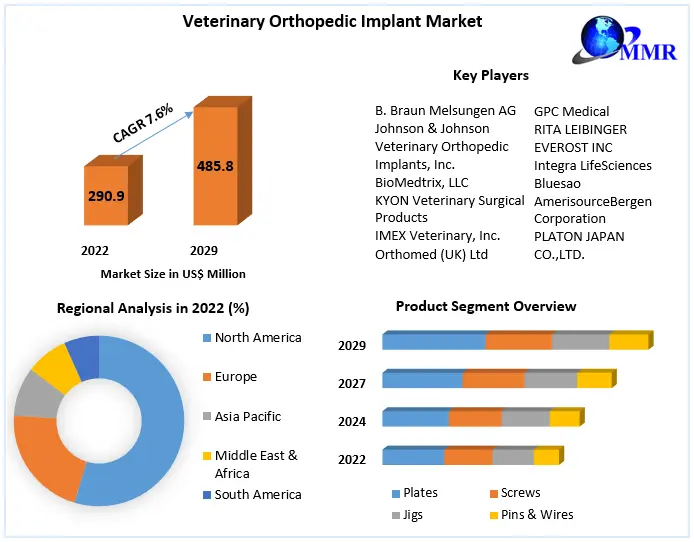 Veterinary Orthopedic Implant Market

MMR

CAGR 7.6%

290.9

485.8

2022

2029

Market Size in US$ Million

Key Players

B. Braun Melsungen AG
Johnson & Johnson
Veterinary Orthopedic Implants, Inc.
BioMedtrix, LLC
KYON Veterinary Surgical Products
IMEX Veterinary, Inc.
Orthomed (UK) Ltd

GPC Medical
RITA LEIBINGER
EVEROST INC
Integra LifeSciences
Bluesao
AmerisourceBergen Corporation
PLATON JAPAN CO.,LTD.

Regional Analysis in 2022 (%)

North America
Europe
Asia Pacific
Middle East & Africa
South America

Product Segment Overview

2029
2027
2024
2022

Plates
Screws
Jigs
Pins & Wires